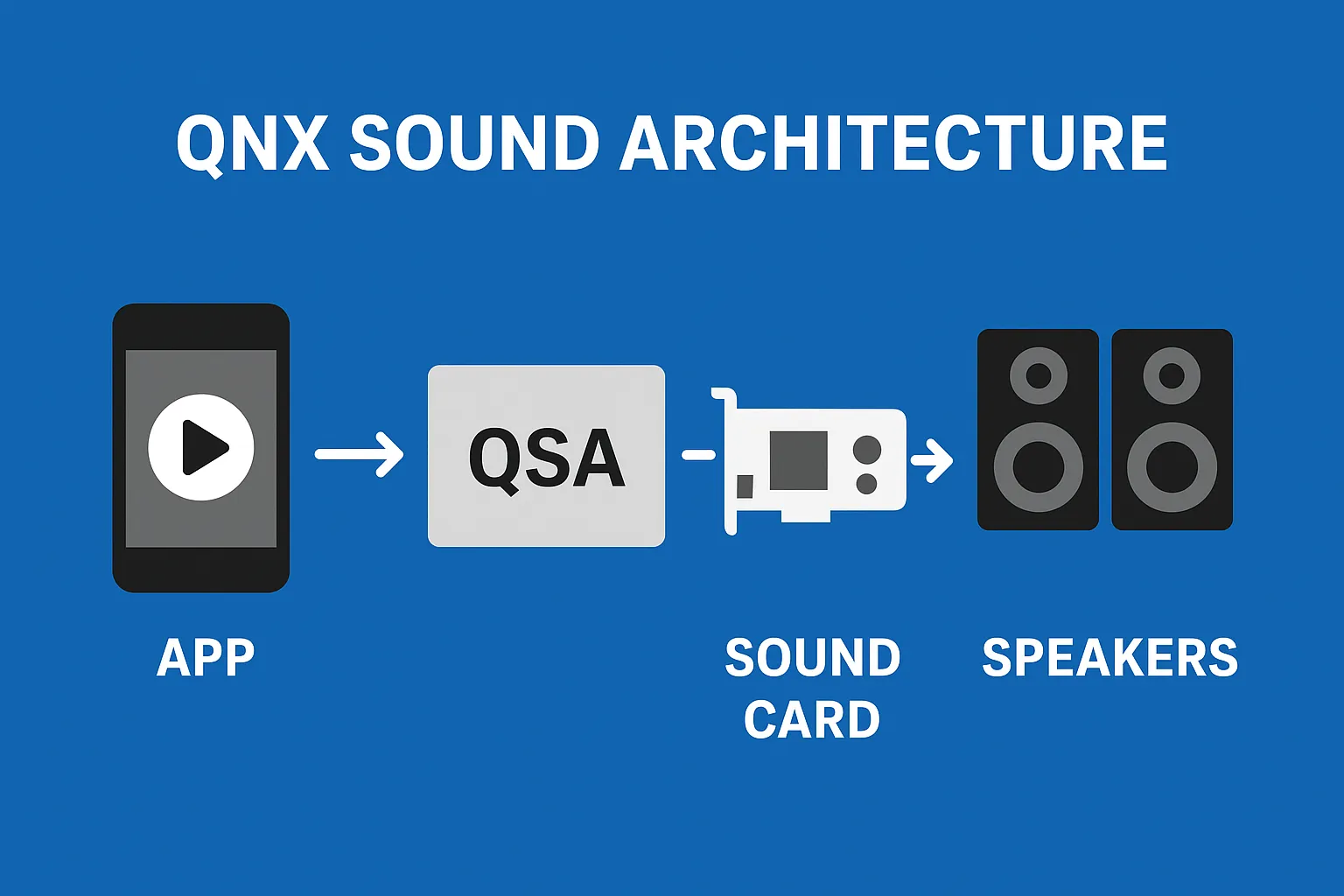 QNX SOUND ARCHITECTURE

QSA

APP

SOUND CARD

SPEAKERS